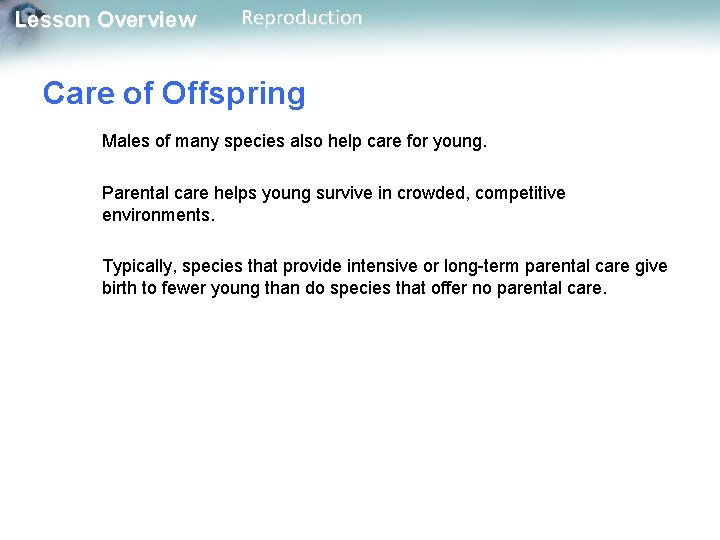 Lesson Overview Reproduction

Care of Offspring

Males of many species also help care for young.

Parental care helps young survive in crowded, competitive environments.

Typically, species that provide intensive or long-term parental care give birth to fewer young than do species that offer no parental care.